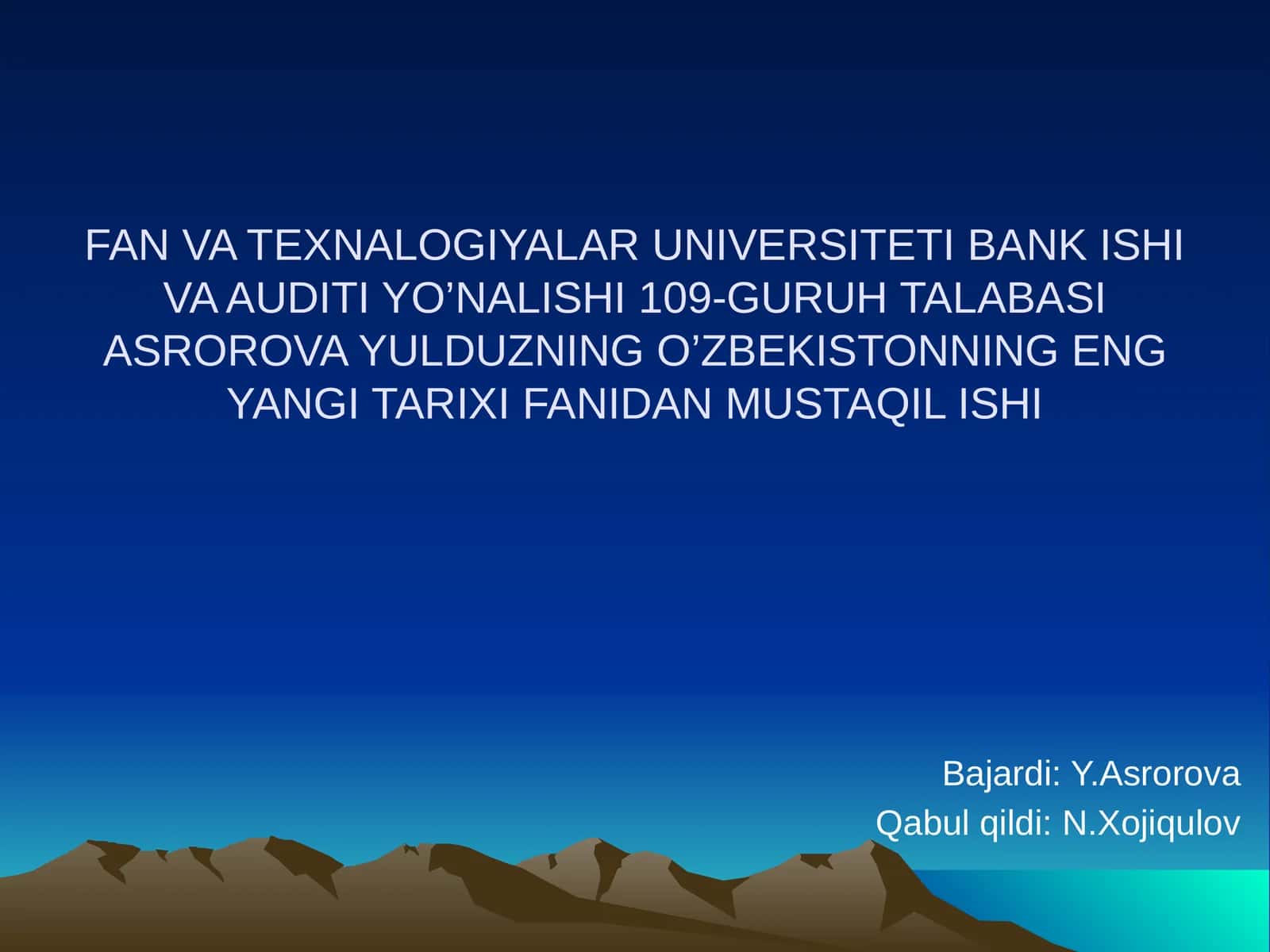 FAN VA TEXNALOGIYALAR UNIVERSITETI BANK ISHI VA AUDITI YO’NALISHI 109-GURUH TALABASI ASROROVA YULDUZNING O’ZBEKISTONNING ENG YANGI TARIXI FANIDAN MUSTAQIL ISHI

Bajardi: Y.Asrorova
Qabul qildi: N.Xojiqulov